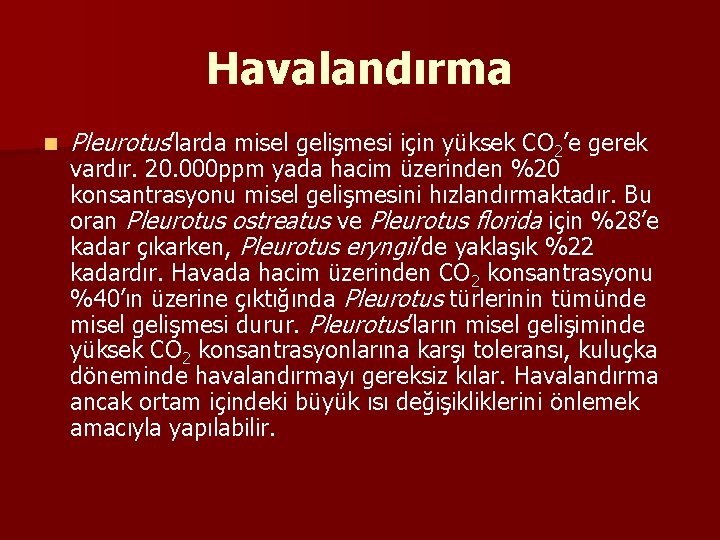 Havalandırma

Pleurotus'larda misel gelişmesi için yüksek $CO_2$'e gerek vardır. 20.000ppm yada hacim üzerinden %20 konsantrasyonu misel gelişmesini hızlandırmaktadır. Bu oran Pleurotus ostreatus ve Pleurotus florida için %28'e kadar çıkarken, Pleurotus eryngii'de yaklaşık %22 kadardır. Havada hacim üzerinden $CO_2$ konsantrasyonu %40'ın üzerine çıktığında Pleurotus türlerinin tümünde misel gelişmesi durur. Pleurotus'ların misel gelişiminde yüksek $CO_2$ konsantrasyonlarına karşı toleransı, kuluçka döneminde havalandırmayı gereksiz kılar. Havalandırma ancak ortam içindeki büyük ısı değişikliklerini önlemek amacıyla yapılabilir.